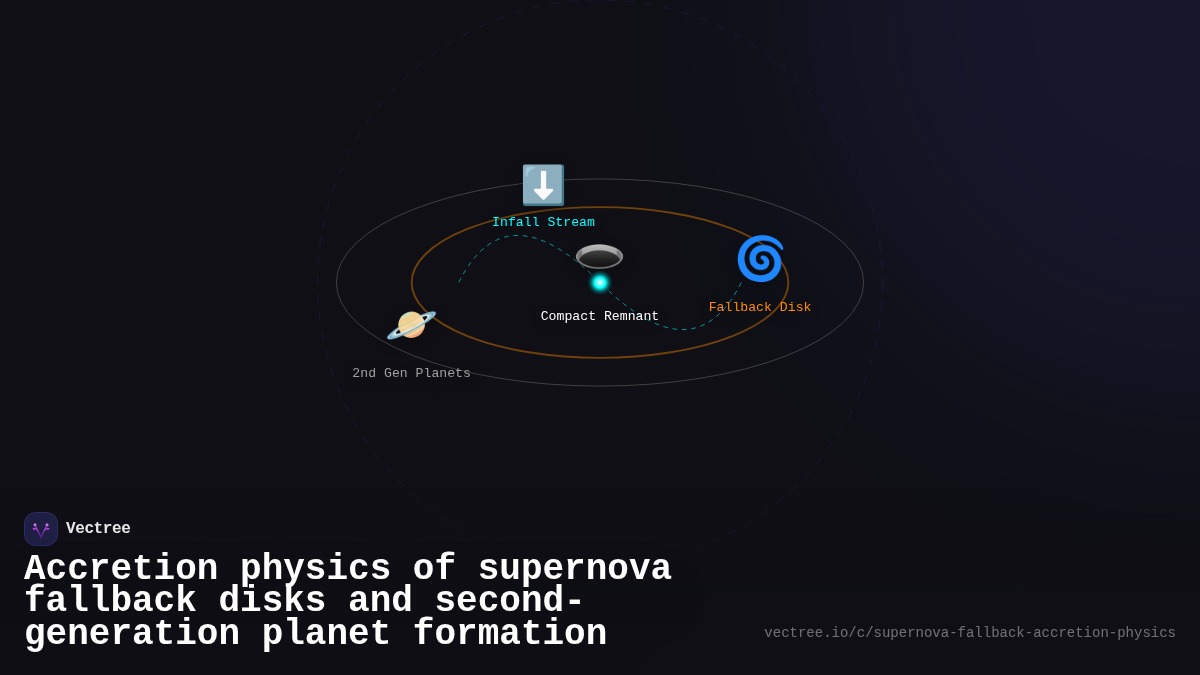 Infall Stream

Compact Remnant

Fallback Disk

2nd Gen Planets

Vectree

Accretion physics of supernova fallback disks and second-generation planet formation

vectree.io/c/supernova-fallback-accretion-physics